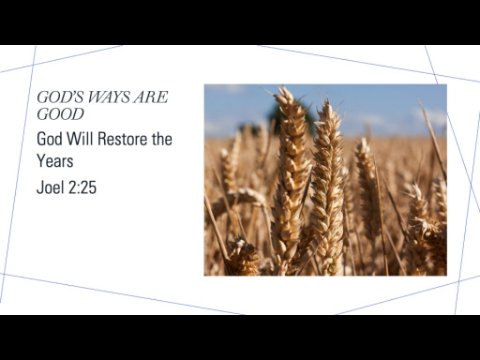 GOD'S WAYS ARE GOOD

God Will Restore the Years

Joel 2:25